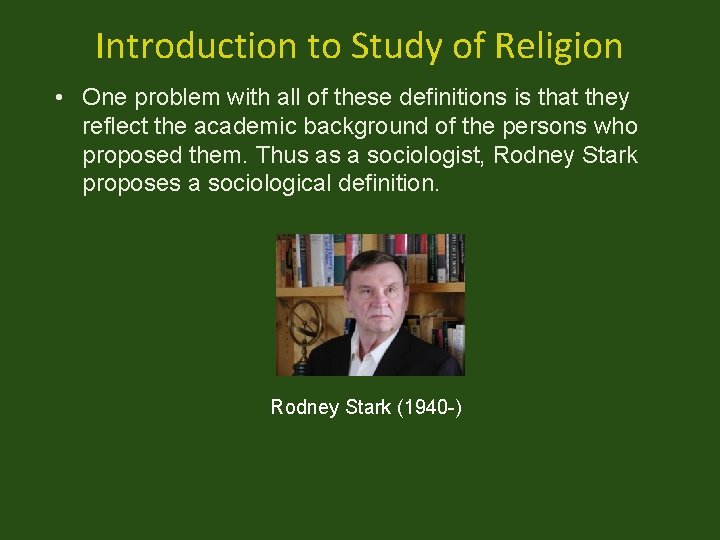 Introduction to Study of Religion

• One problem with all of these definitions is that they reflect the academic background of the persons who proposed them. Thus as a sociologist, Rodney Stark proposes a sociological definition.

Rodney Stark (1940-)